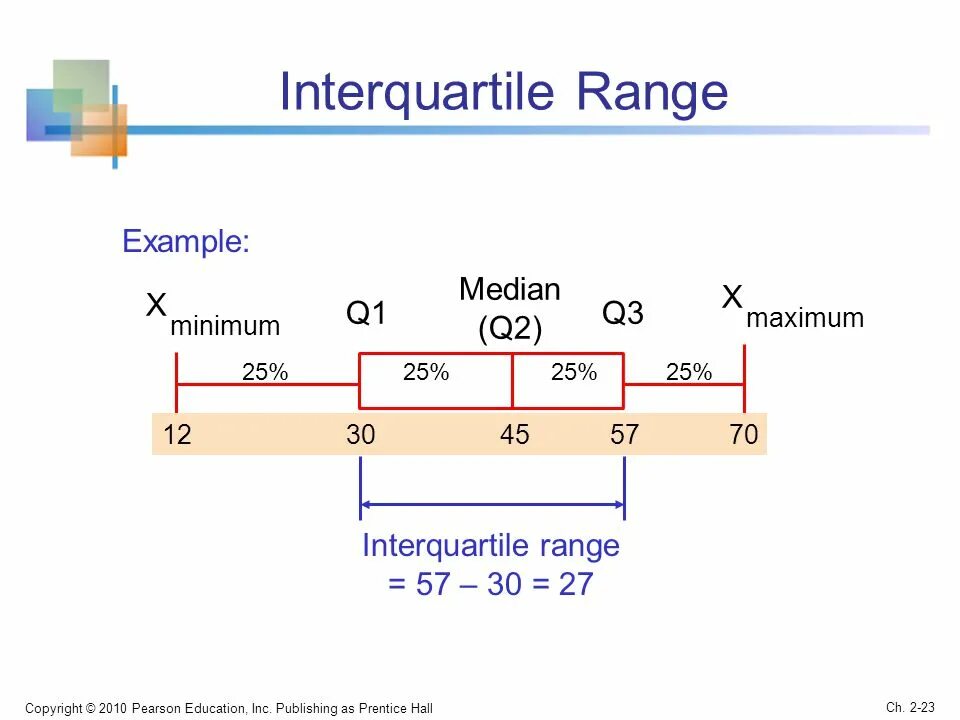 Interquartile Range

Example:

$X_{minimum}$

Q1

Median (Q2)

Q3

$X_{maximum}$

25%

25%

25%

25%

12

30

45

57

70

Interquartile range = 57 – 30 = 27

Copyright © 2010 Pearson Education, Inc. Publishing as Prentice Hall

Ch. 2-23